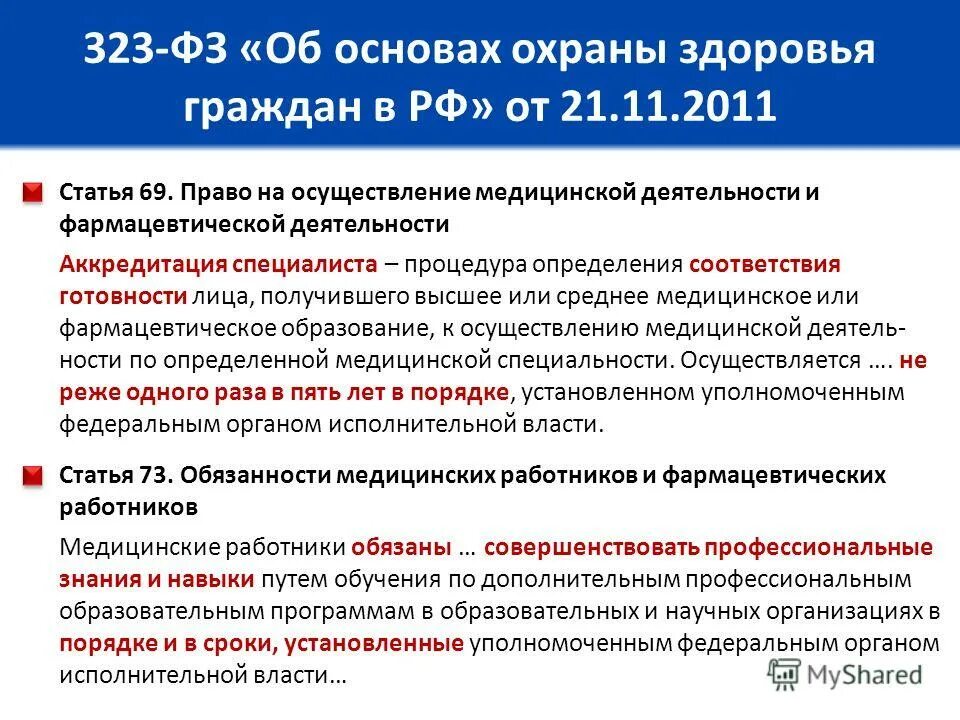 323-ФЗ «Об основах охраны здоровья граждан в РФ» от 21.11.2011

Статья 69. Право на осуществление медицинской деятельности и фармацевтической деятельности

Аккредитация специалиста – процедура определения соответствия готовности лица, получившего высшее или среднее медицинское или фармацевтическое образование, к осуществлению медицинской деятельности по определенной медицинской специальности. Осуществляется …. не реже одного раза в пять лет в порядке, установленном уполномоченным федеральным органом исполнительной власти.

Статья 73. Обязанности медицинских работников и фармацевтических работников

Медицинские работники обязаны … совершенствовать профессиональные знания и навыки путем обучения по дополнительным профессиональным образовательным программам в образовательных и научных организациях в порядке и в сроки, установленные уполномоченным федеральным органом исполнительной власти…

MyShared